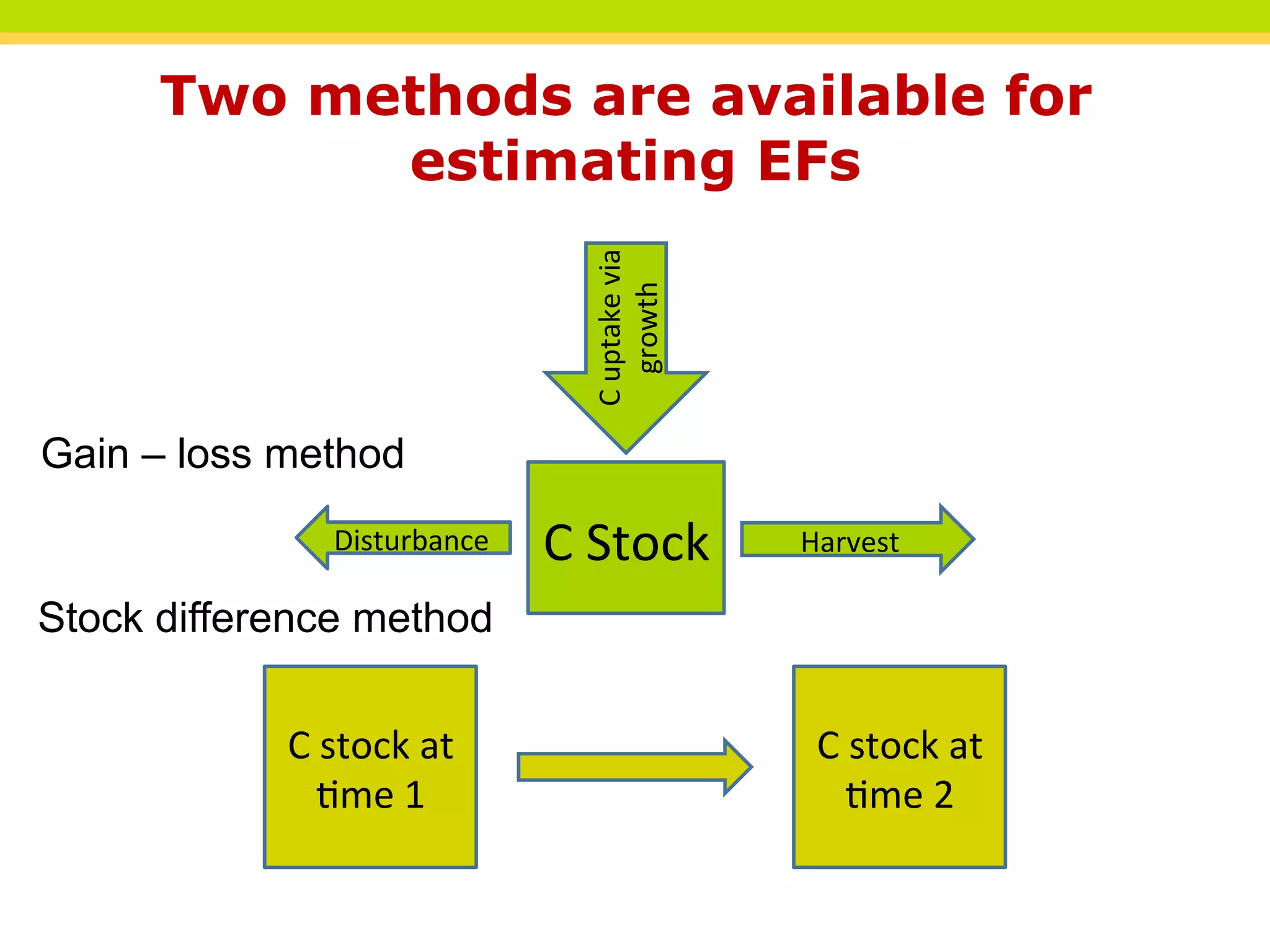 Two methods are available for estimating EFs

C uptake via growth

Gain – loss method

Disturbance

C Stock

Harvest

Stock difference method

C stock at time 1

C stock at time 2